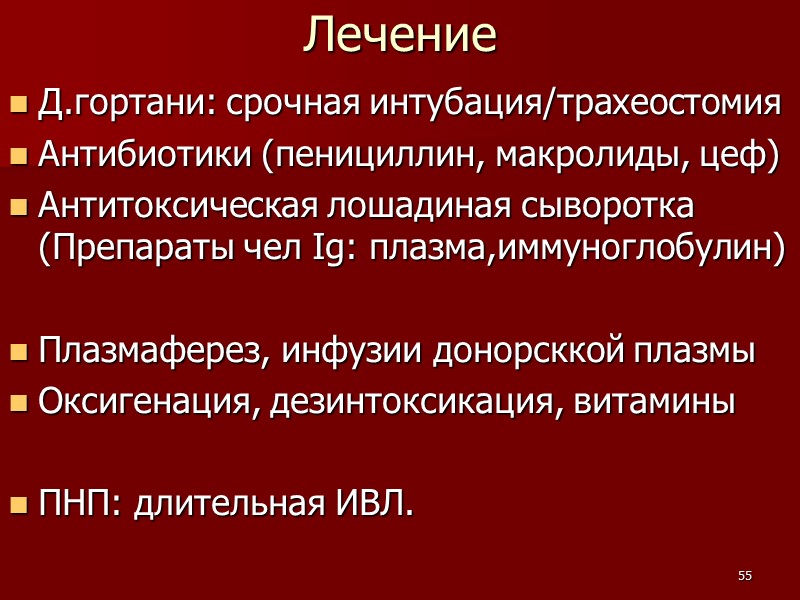 Лечение

Д.гортани: срочная интубация/трахеостомия

Антибиотики (пенициллин, макролиды, цеф)

Антитоксическая лошадиная сыворотка (Препараты чел Ig: плазма,иммуноглобулин)

Плазмаферез, инфузии донорсккой плазмы

Оксигенация, дезинтоксикация, витамины

ПНП: длительная ИВЛ.

55